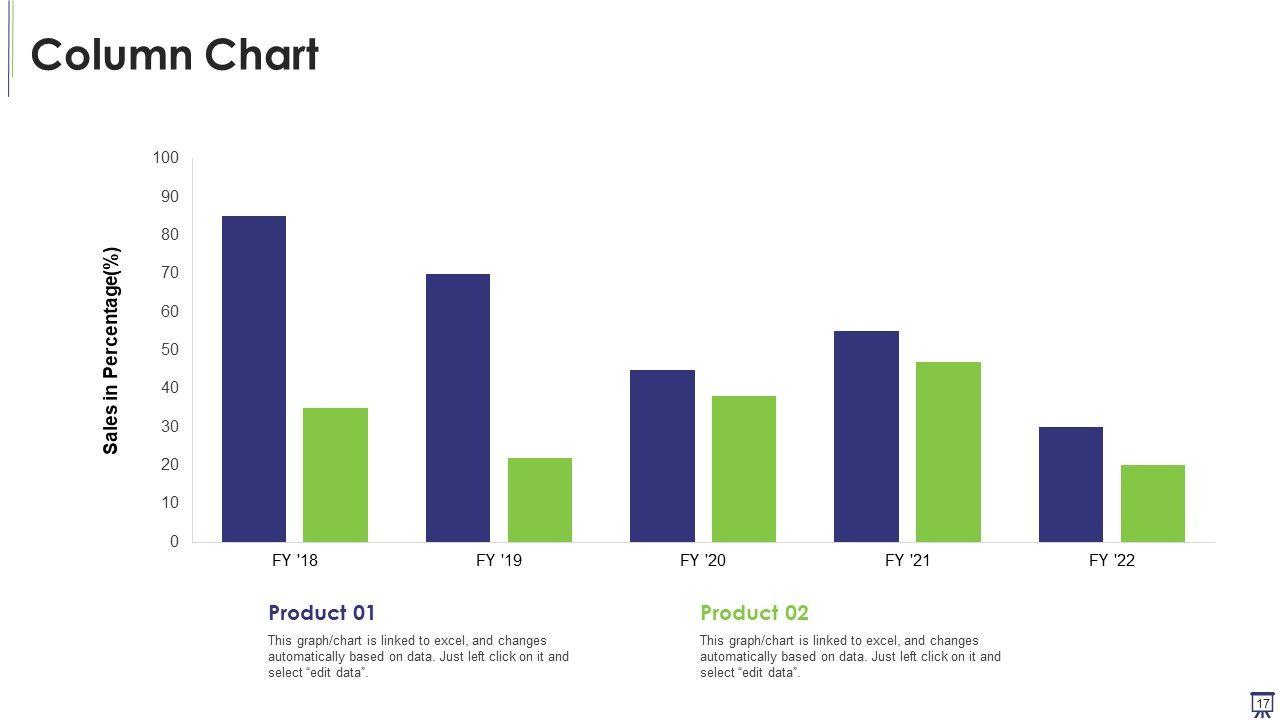 Column Chart

Sales in Percentage(%)

100
90
80
70
60
50
40
30
20
10
0

FY '18
FY '19
FY '20
FY '21
FY '22

Product 01

This graph/chart is linked to excel, and changes automatically based on data. Just left click on it and select “edit data”.

Product 02

This graph/chart is linked to excel, and changes automatically based on data. Just left click on it and select “edit data”.

17